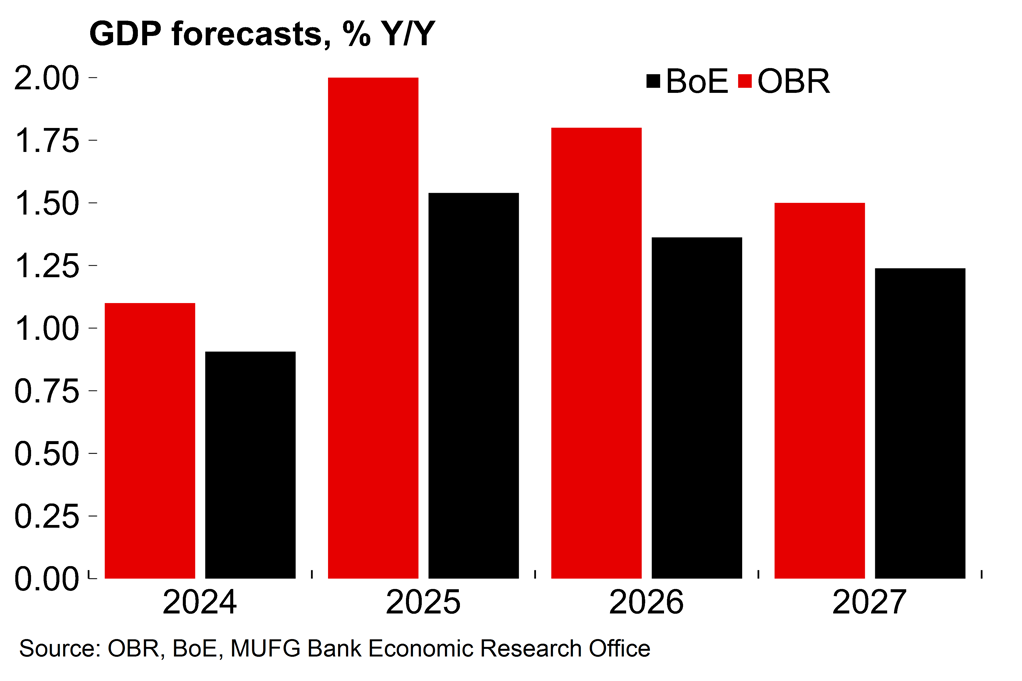 GDP forecasts, % Y/Y

BoE OBR

2.00
1.75
1.50
1.25
1.00
0.75
0.50
0.25
0.00

2024 2025 2026 2027

Source: OBR, BoE, MUFG Bank Economic Research Office